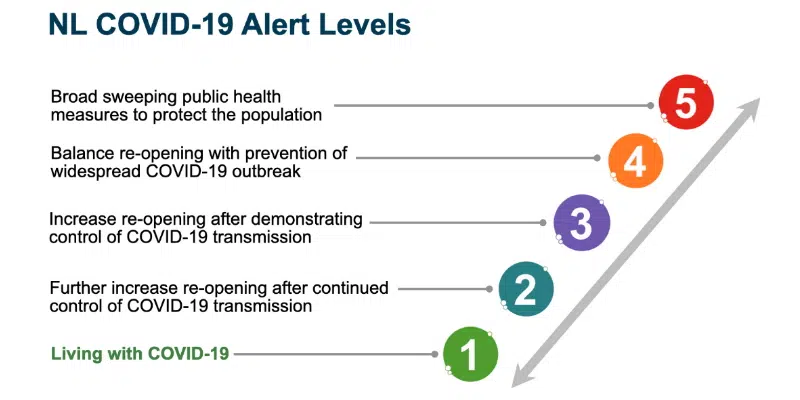 NL COVID-19 Alert Levels

Broad sweeping public health measures to protect the population

5

Balance re-opening with prevention of widespread COVID-19 outbreak

4

Increase re-opening after demonstrating control of COVID-19 transmission

3

Further increase re-opening after continued control of COVID-19 transmission

2

Living with COVID-19

1